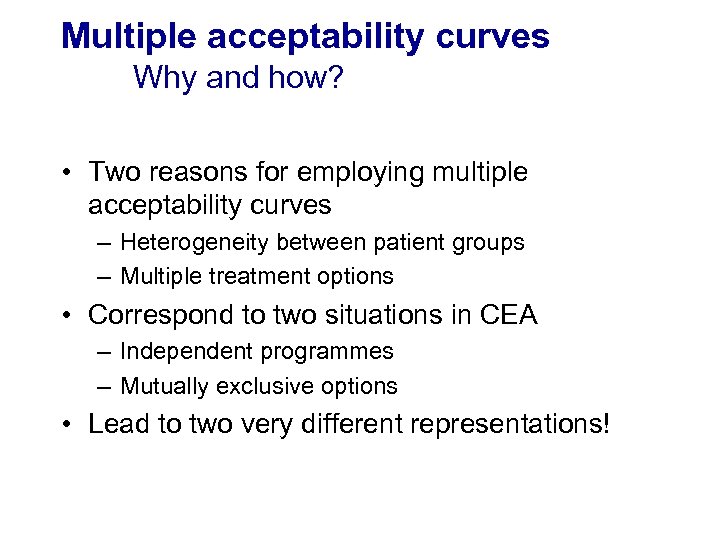 Multiple acceptability curves
Why and how?

• Two reasons for employing multiple acceptability curves
– Heterogeneity between patient groups
– Multiple treatment options
• Correspond to two situations in CEA
– Independent programmes
– Mutually exclusive options
• Lead to two very different representations!